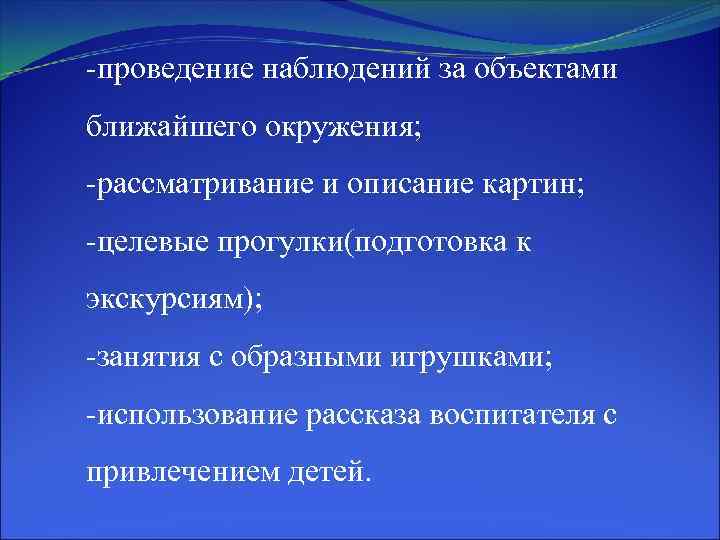 -проведение наблюдений за объектами ближайшего окружения;
-рассматривание и описание картин;
-целевые прогулки(подготовка к экскурсиям);
-занятия с образными игрушками;
-использование рассказа воспитателя с привлечением детей.